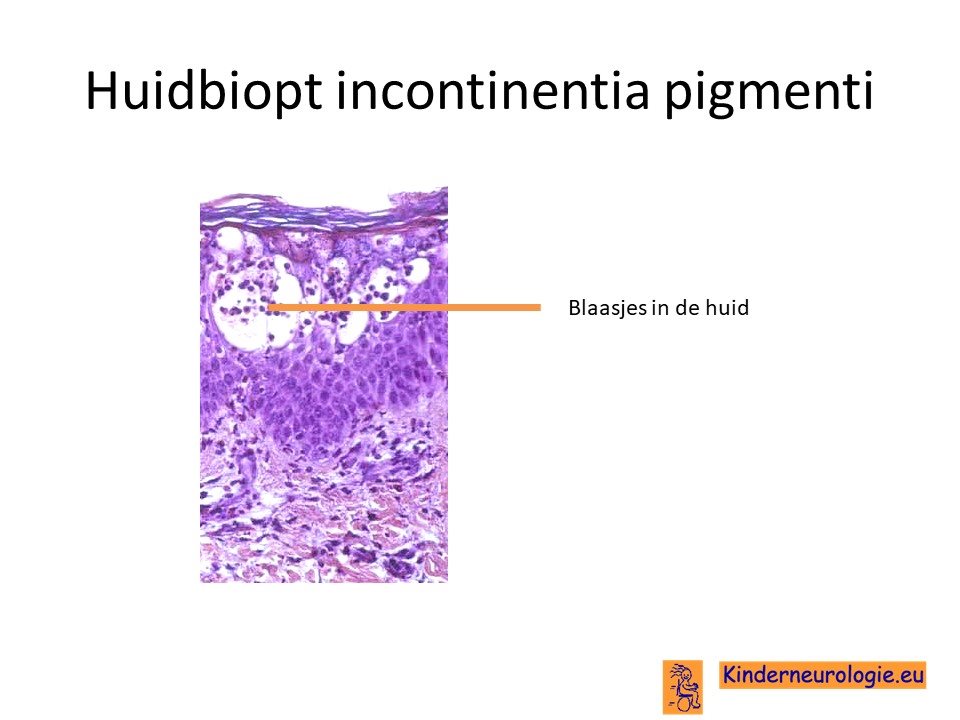 Huidbiopt incontinentia pigmenti

Blaasjes in de huid

Kinderneurologie.eu